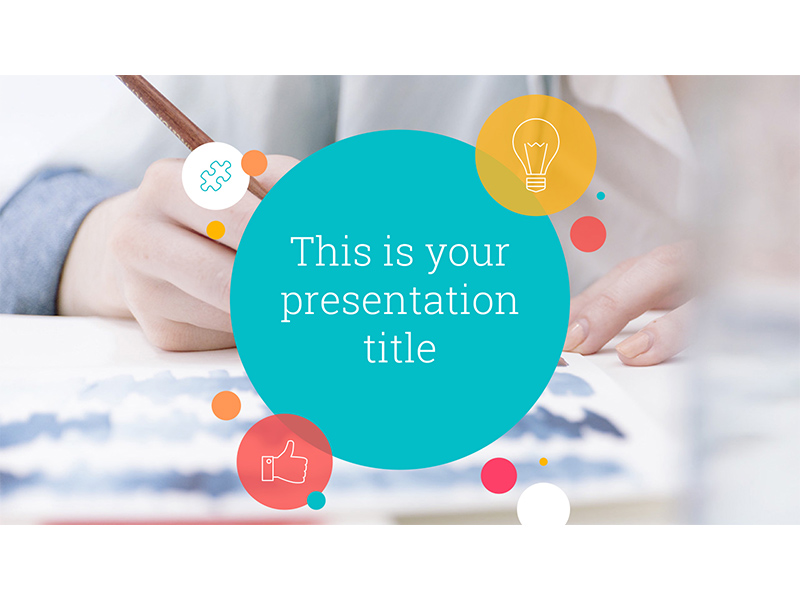 This is your presentation title